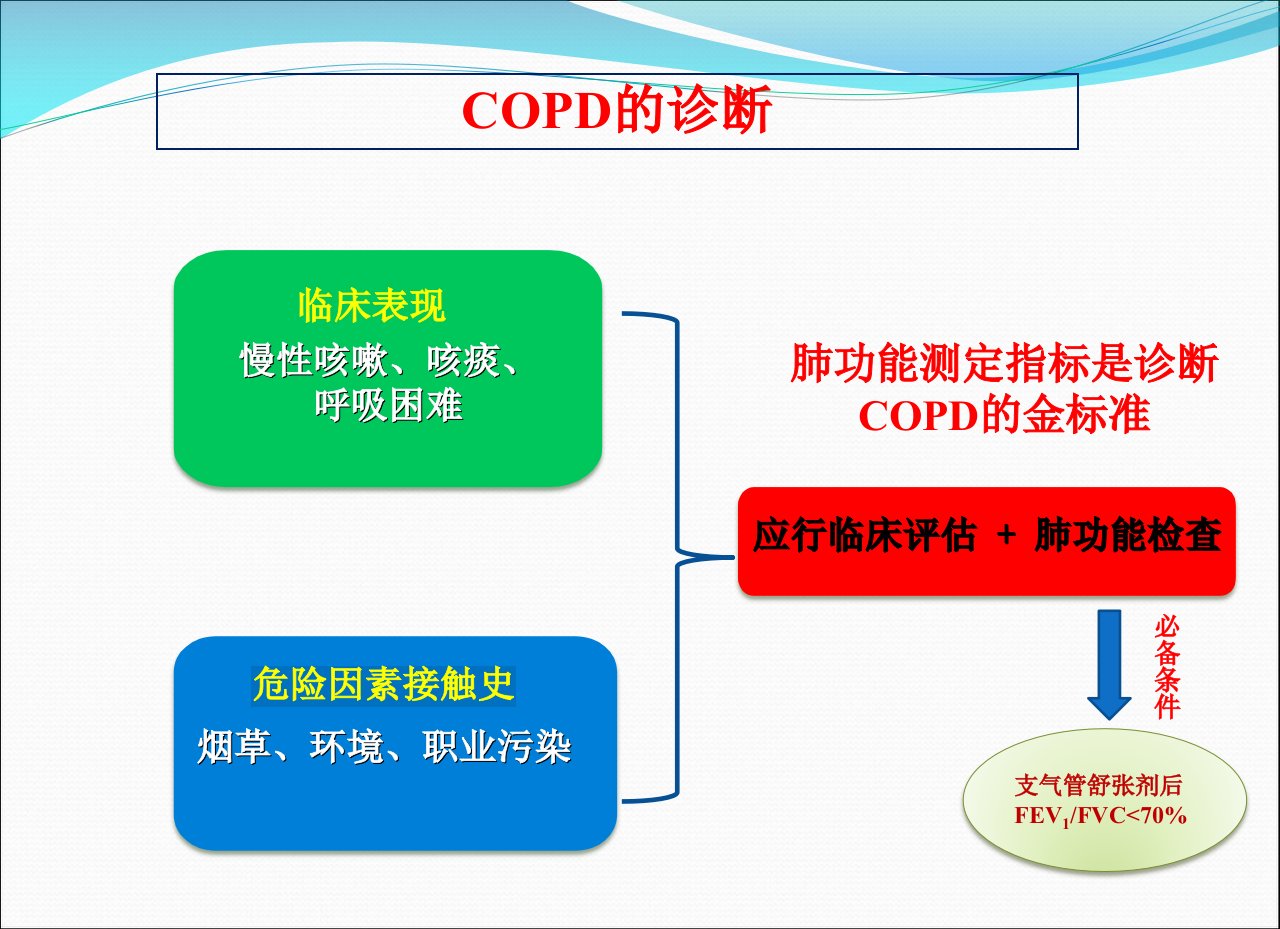 COPD的诊断

临床表现

慢性咳嗽、咳痰、呼吸困难

危险因素接触史

烟草、环境、职业污染

肺功能测定指标是诊断COPD的金标准

应行临床评估 + 肺功能检查

必备条件

支气管舒张剂后 $FEV_1/FVC<70\%$